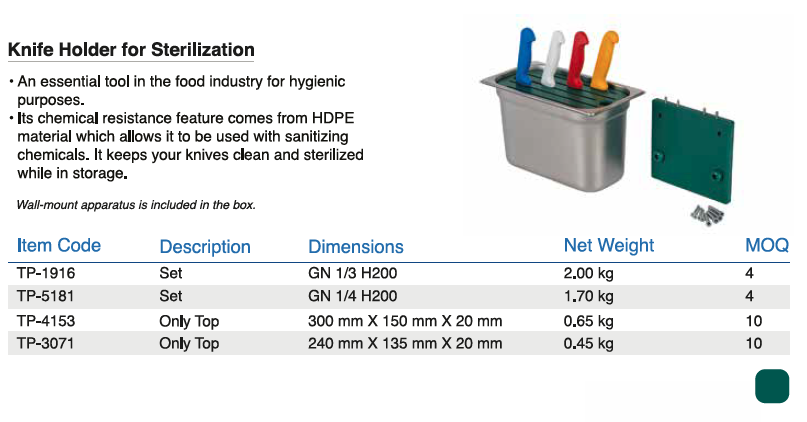 Knife Holder for Sterilization

• An essential tool in the food industry for hygienic purposes.
• Its chemical resistance feature comes from HDPE material which allows it to be used with sanitizing chemicals. It keeps your knives clean and sterilized while in storage.

Wall-mount apparatus is included in the box.

| Item Code | Description | Dimensions | Net Weight | MOQ |
|---|---|---|---|---|
| TP-1916 | Set | GN 1/3 H200 | 2.00 kg | 4 |
| TP-5181 | Set | GN 1/4 H200 | 1.70 kg | 4 |
| TP-4153 | Only Top | 300 mm X 150 mm X 20 mm | 0.65 kg | 10 |
| TP-3071 | Only Top | 240 mm X 135 mm X 20 mm | 0.45 kg | 10 |